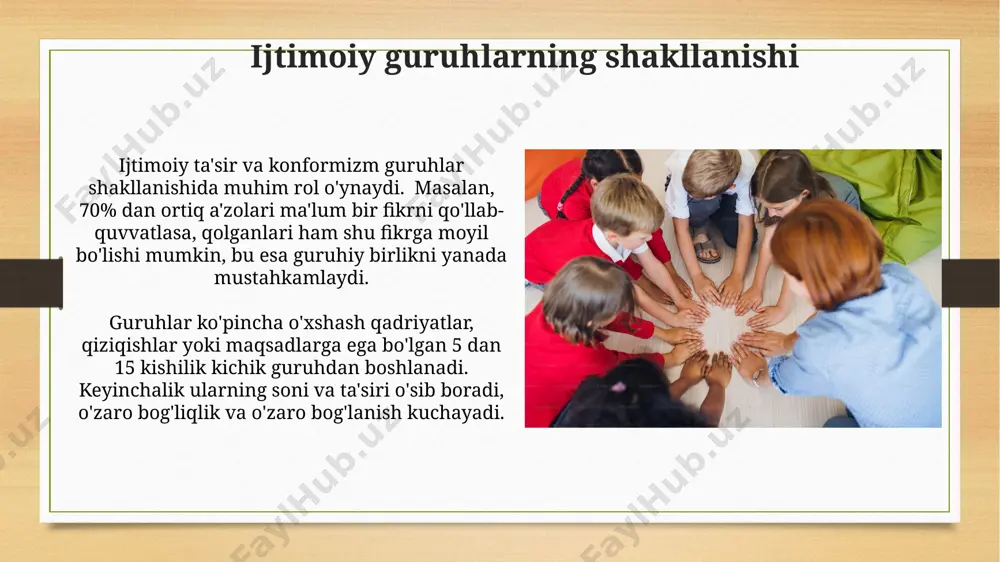 Ijtimoiy guruhlarning shakllanishi

Ijtimoiy ta'sir va konformizm guruhlar shakllanishida muhim rol o'ynaydi. Masalan, 70% dan ortiq a'zolari ma'lum bir fikrni qo'llab-quvvatlasa, qolganlari ham shu fikrga moyil bo'lishi mumkin, bu esa guruhiy birlikni yanada mustahkamlaydi.

Guruhlar ko'pincha o'xshash qadriyatlar, qiziqishlar yoki maqsadlarga ega bo'lgan 5 dan 15 kishilik kichik guruhdan boshlanadi. Keyinchalik ularning soni va ta'siri o'sib boradi, o'zaro bog'liqlik va o'zaro bog'lanish kuchayadi.

FaylHub.uz FaylHub.uz FaylHub.uz FaylHub.uz FaylHub.uz FaylHub.uz